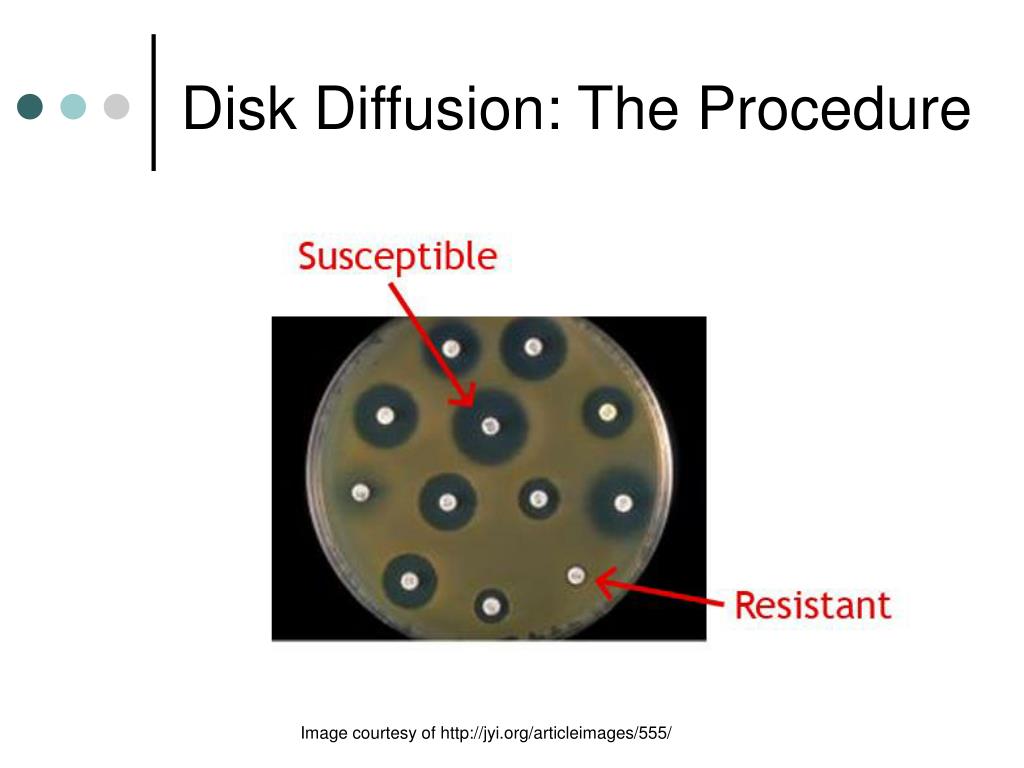 Disk Diffusion: The Procedure

Susceptible

Resistant

Image courtesy of http://jyi.org/articleimages/555/